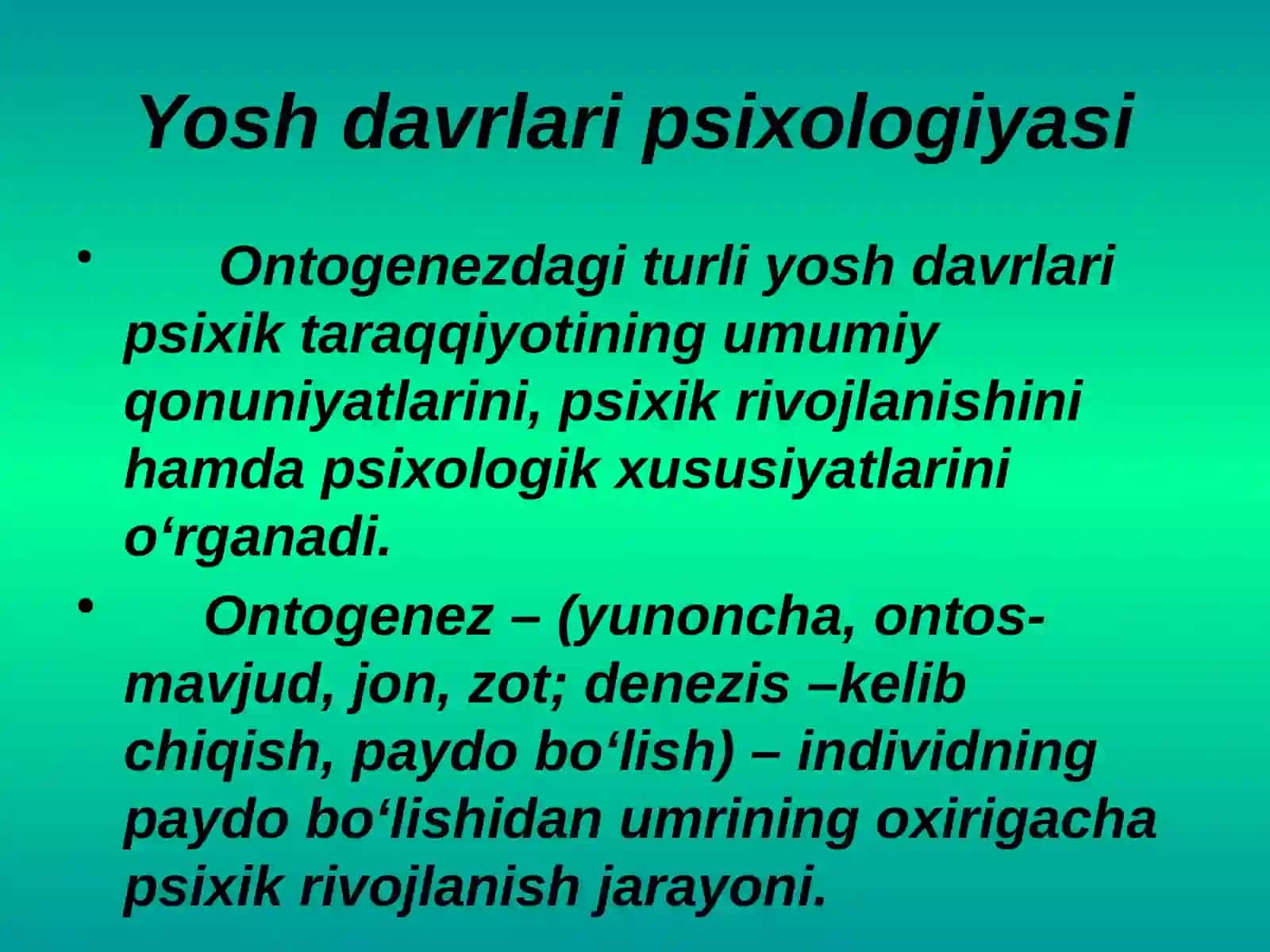 Yosh davrlari psixologiyasi

• Ontogenezdagi turli yosh davrlari psixik taraqqiyotining umumiy qonuniyatlarini, psixik rivojlanishini hamda psixologik xususiyatlarini o‘rganadi.

• Ontogenez – (yunoncha, ontos-mavjud, jon, zot; denezis –kelib chiqish, paydo bo‘lish) – individning paydo bo‘lishidan umrining oxirigacha psixik rivojlanish jarayoni.